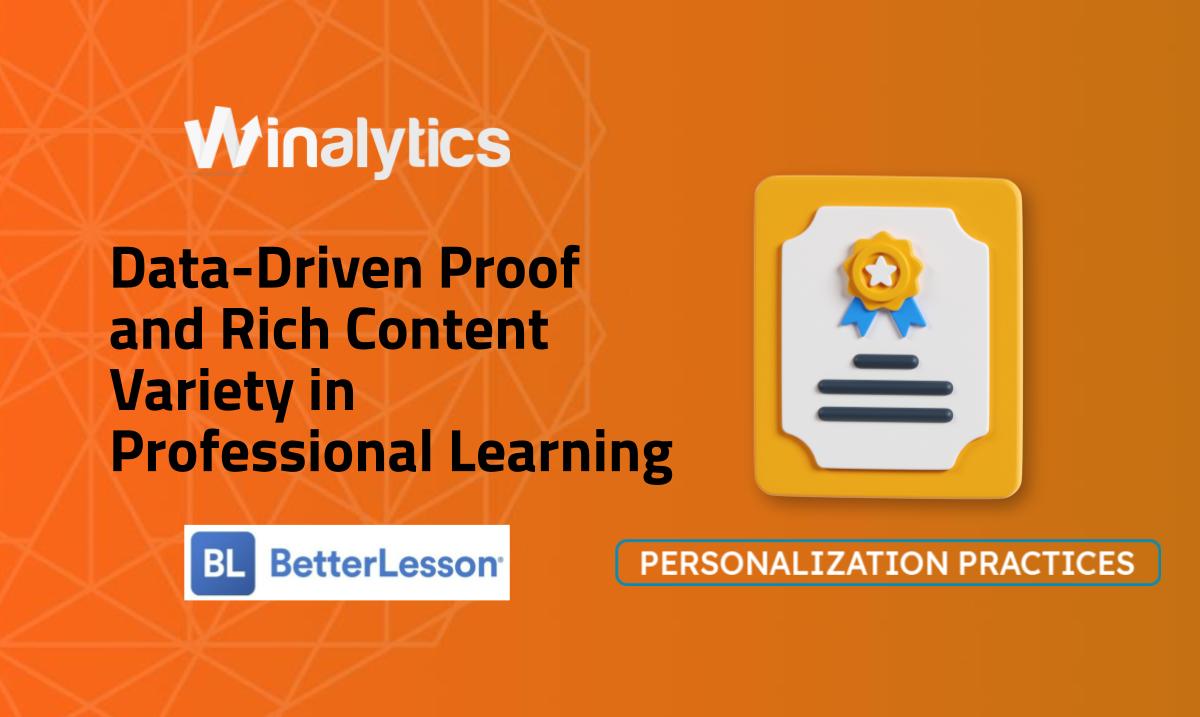 Winalytics

Data-Driven Proof and Rich Content Variety in Professional Learning

BL BetterLesson

PERSONALIZATION PRACTICES